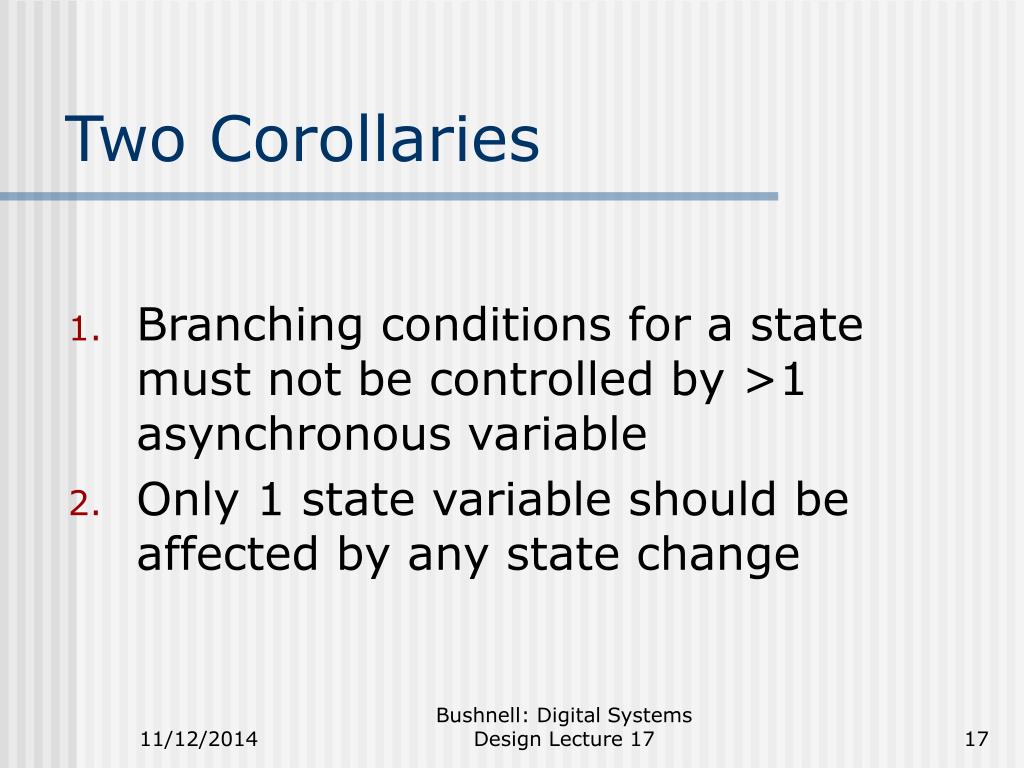 Two Corollaries

1. Branching conditions for a state must not be controlled by >1 asynchronous variable
2. Only 1 state variable should be affected by any state change

11/12/2014

Bushnell: Digital Systems Design Lecture 17

17